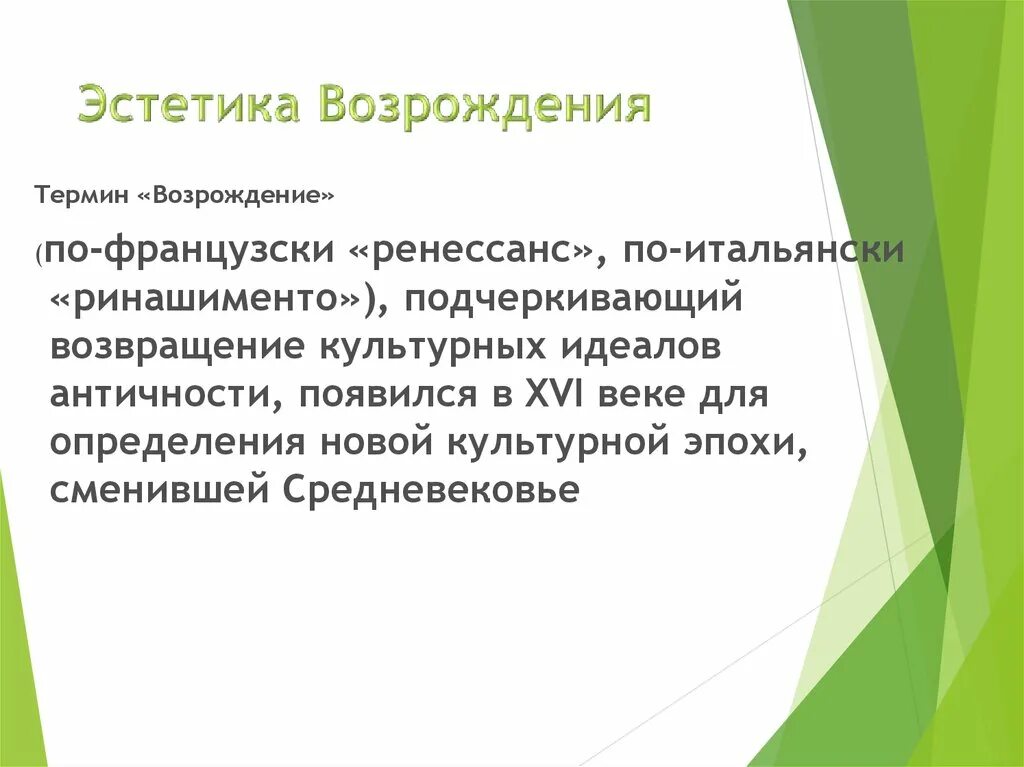 Эстетика Возрождения

Термин «Возрождение»

(по-французски «ренессанс», по-итальянски «ринашименто»), подчеркивающий возвращение культурных идеалов античности, появился в XVI веке для определения новой культурной эпохи, сменившей Средневековье